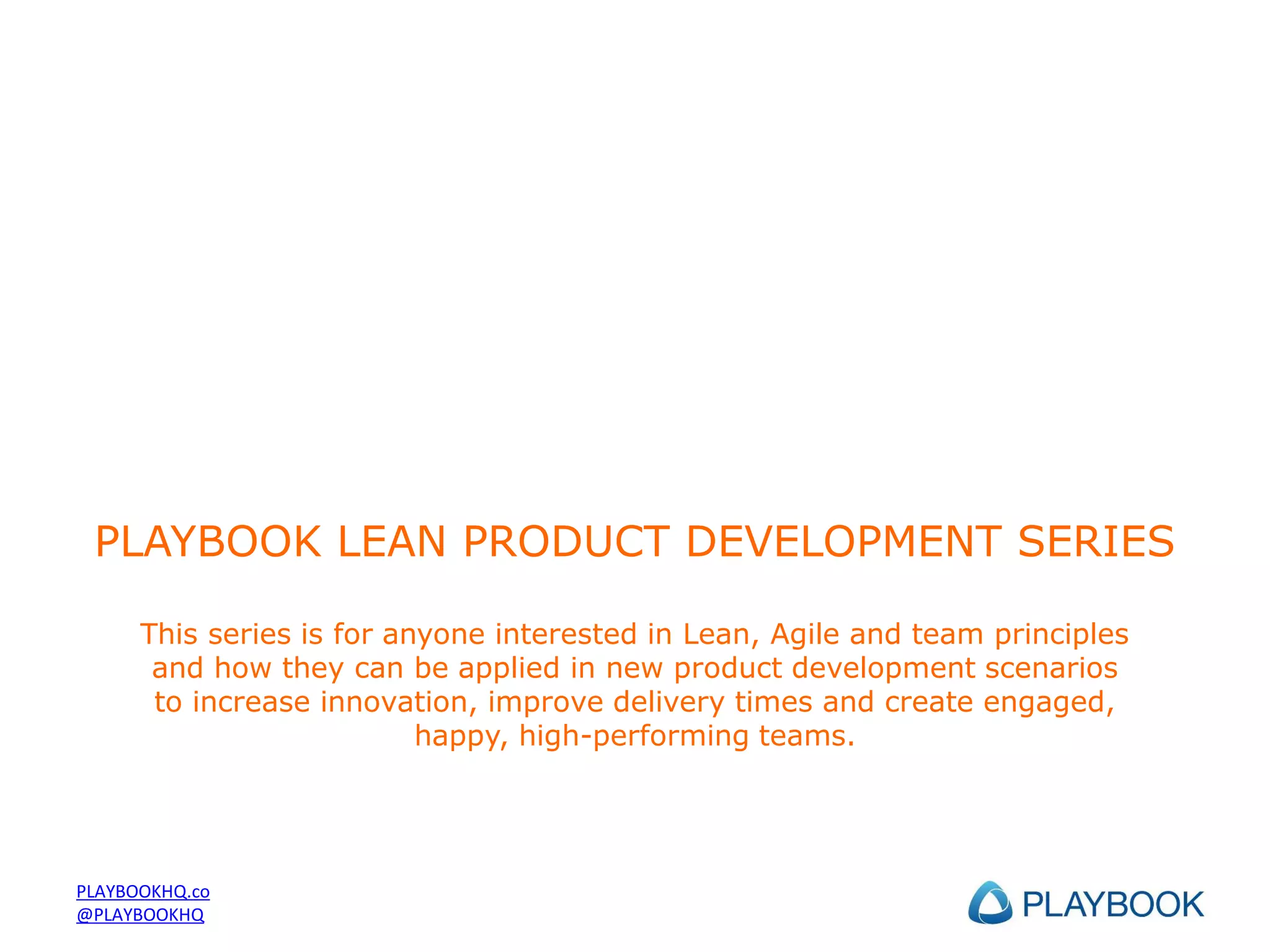 PLAYBOOK LEAN PRODUCT DEVELOPMENT SERIES

This series is for anyone interested in Lean, Agile and team principles and how they can be applied in new product development scenarios to increase innovation, improve delivery times and create engaged, happy, high-performing teams.

PLAYBOOKHQ.co
@PLAYBOOKHQ

PLAYBOOK